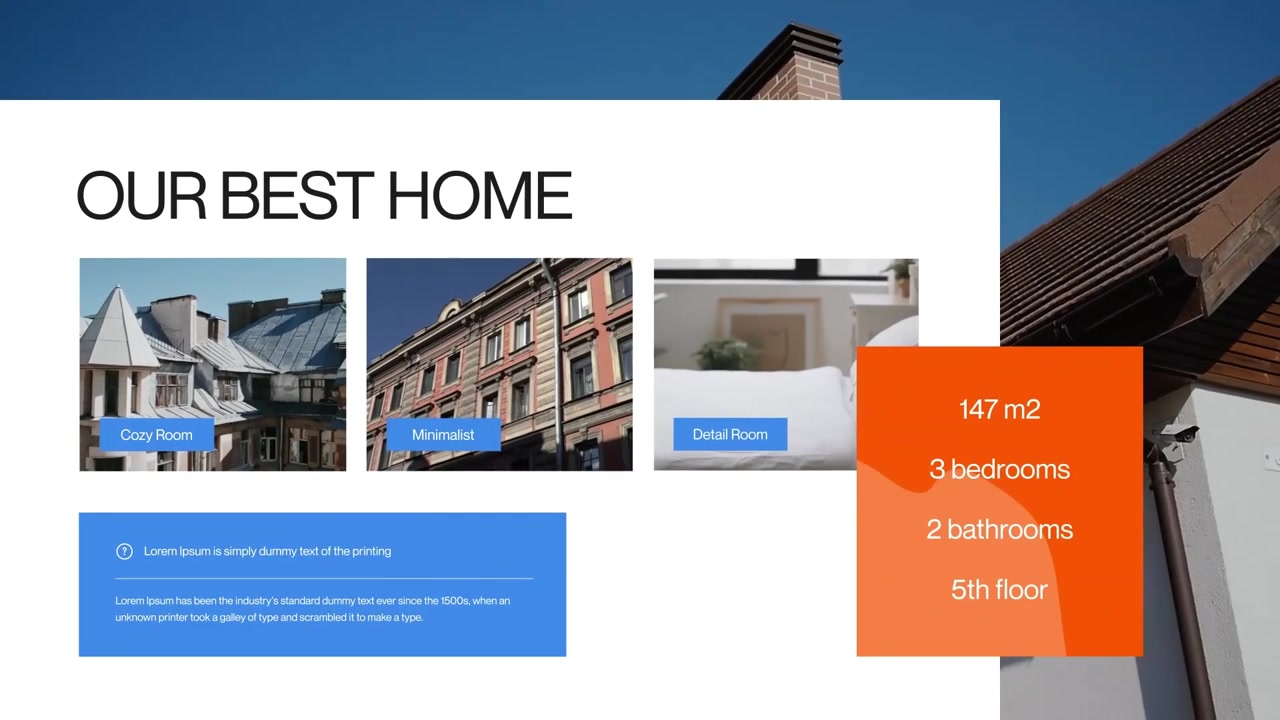 OUR BEST HOME

Cozy Room

Minimalist

Detail Room

147 m2

3 bedrooms

2 bathrooms

5th floor

? Lorem Ipsum is simply dummy text of the printing

Lorem Ipsum has been the industry's standard dummy text ever since the 1500s, when an unknown printer took a galley of type and scrambled it to make a type.